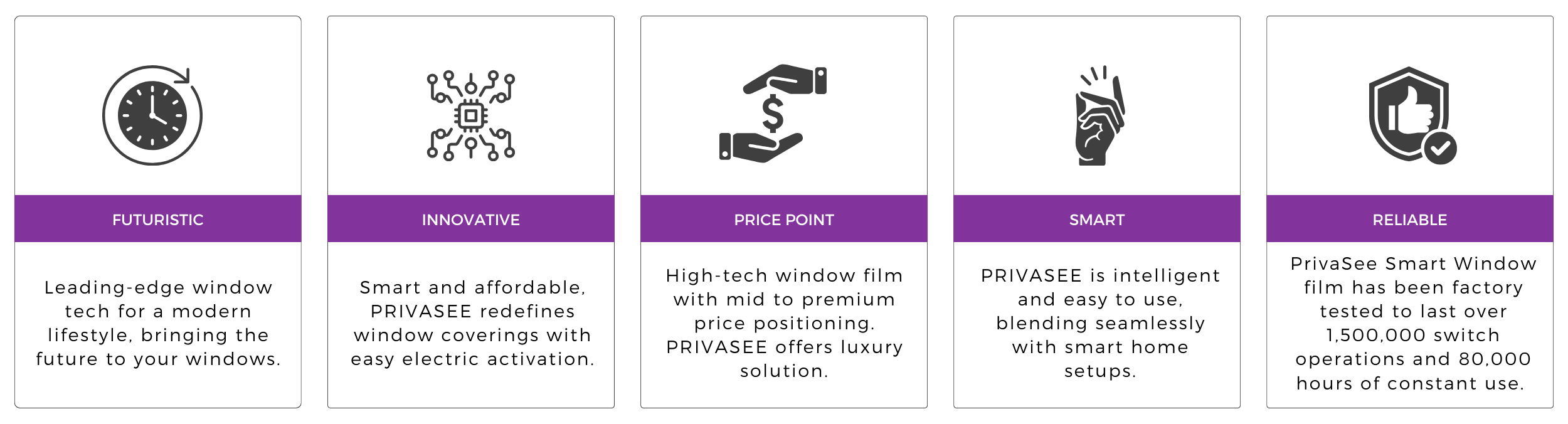 FUTURISTIC

Leading-edge window tech for a modern lifestyle, bringing the future to your windows.

INNOVATIVE

Smart and affordable, PRIVASEE redefines window coverings with easy electric activation.

PRICE POINT

High-tech window film with mid to premium price positioning. PRIVASEE offers luxury solution.

SMART

PRIVASEE is intelligent and easy to use, blending seamlessly with smart home setups.

RELIABLE

PrivaSee Smart Window film has been factory tested to last over 1,500,000 switch operations and 80,000 hours of constant use.